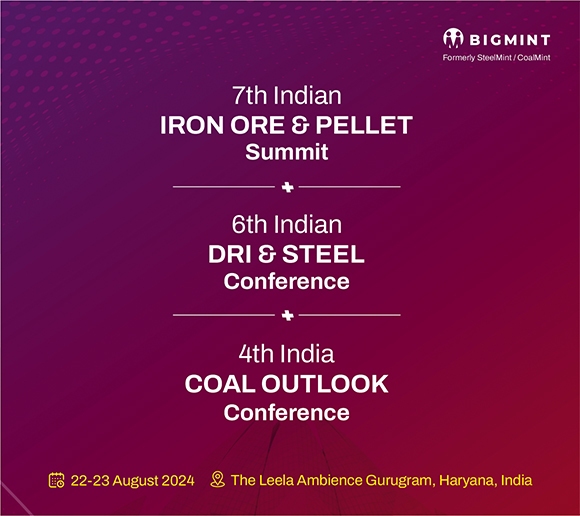 BIGMINT
Formerly SteelMint / CoalMint

7th Indian
IRON ORE & PELLET
Summit

+

6th Indian
DRI & STEEL
Conference

+

4th India
COAL OUTLOOK
Conference

22-23 August 2024 The Leela Ambience Gurugram, Haryana, India